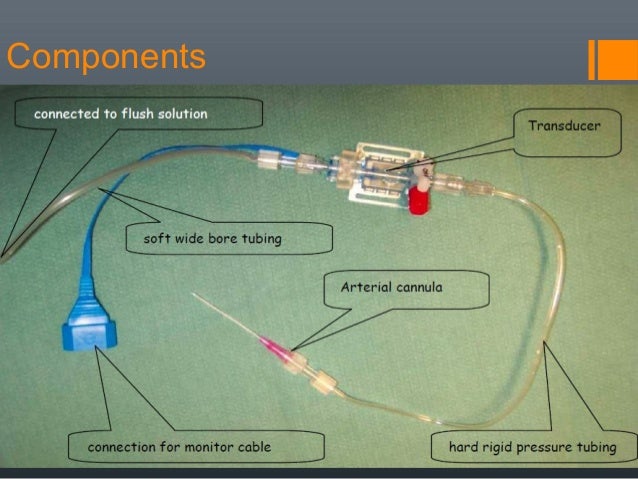 Components

connected to flush solution

Transducer

soft wide bore tubing

Arterial cannula

connection for monitor cable

hard rigid pressure tubing